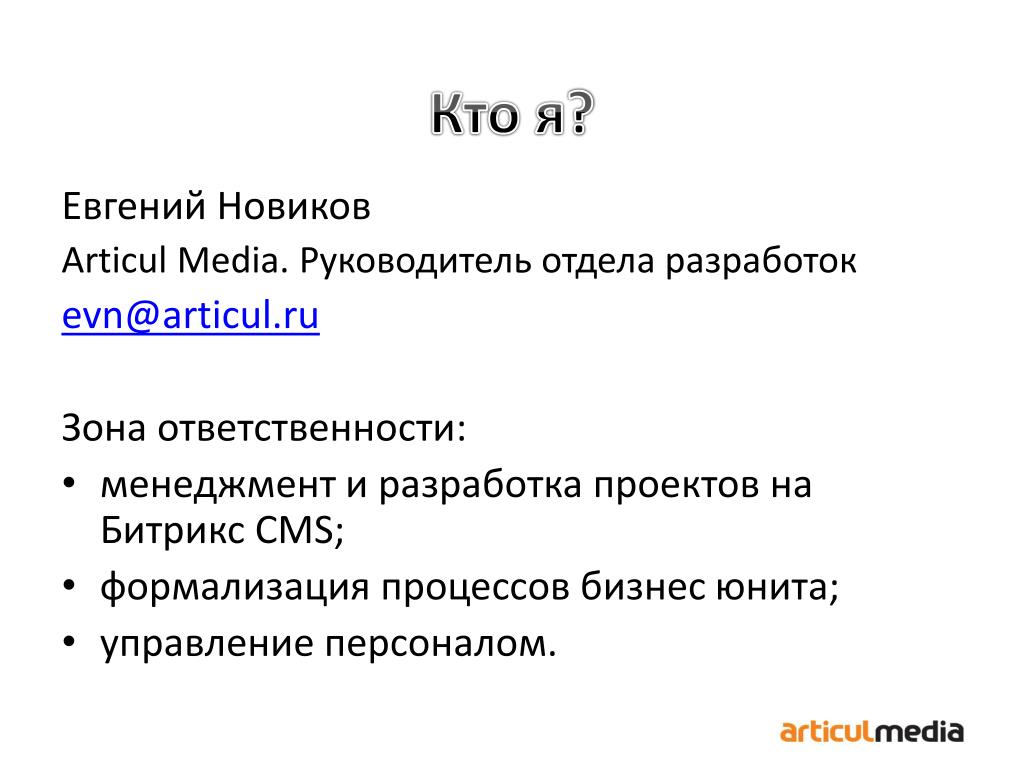 Кто я?

Евгений Новиков

Articul Media. Руководитель отдела разработок

evn@articul.ru

Зона ответственности:

• менеджмент и разработка проектов на Битрикс CMS;
• формализация процессов бизнес юнита;
• управление персоналом.

articulmedia